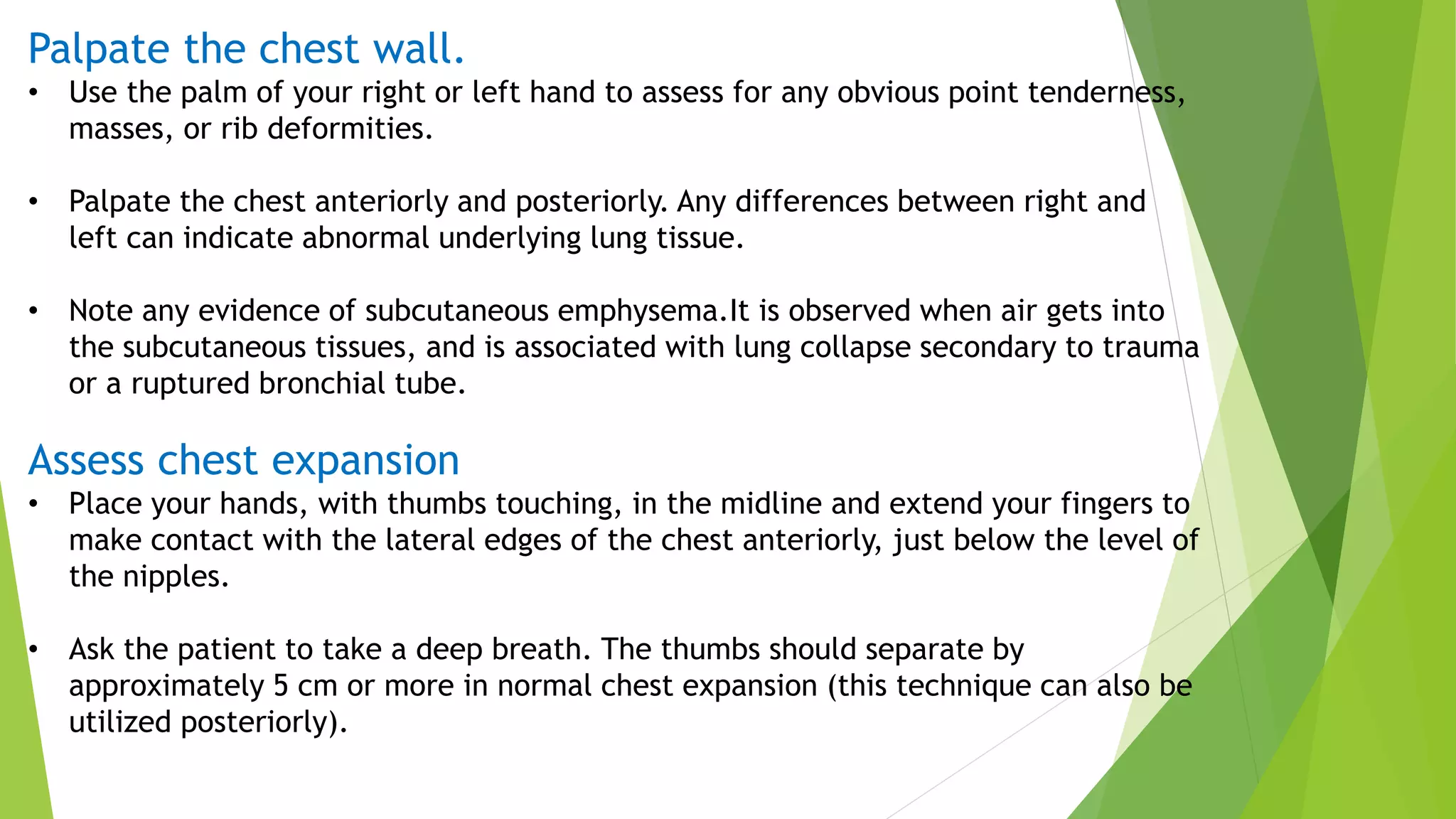 Palpate the chest wall.

• Use the palm of your right or left hand to assess for any obvious point tenderness, masses, or rib deformities.

• Palpate the chest anteriorly and posteriorly. Any differences between right and left can indicate abnormal underlying lung tissue.

• Note any evidence of subcutaneous emphysema.It is observed when air gets into the subcutaneous tissues, and is associated with lung collapse secondary to trauma or a ruptured bronchial tube.

Assess chest expansion

• Place your hands, with thumbs touching, in the midline and extend your fingers to make contact with the lateral edges of the chest anteriorly, just below the level of the nipples.

• Ask the patient to take a deep breath. The thumbs should separate by approximately 5 cm or more in normal chest expansion (this technique can also be utilized posteriorly).